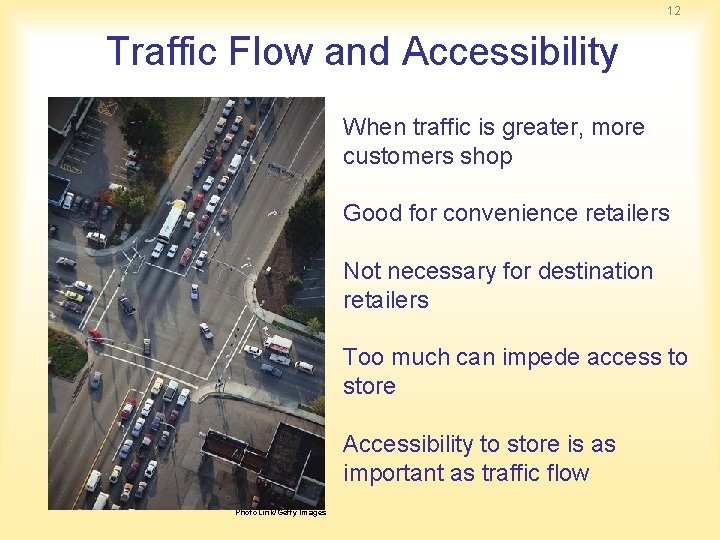 12

Traffic Flow and Accessibility

When traffic is greater, more customers shop

Good for convenience retailers

Not necessary for destination retailers

Too much can impede access to store

Accessibility to store is as important as traffic flow

PhotoLink/Getty Images